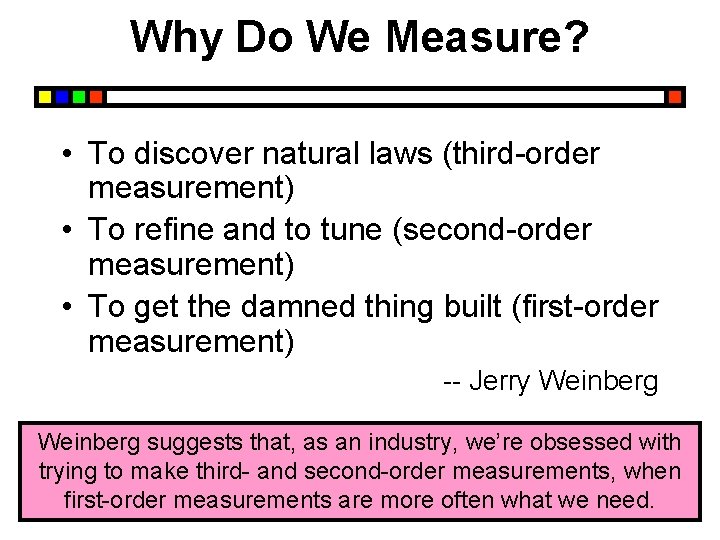 Why Do We Measure?

• To discover natural laws (third-order measurement)
• To refine and to tune (second-order measurement)
• To get the damned thing built (first-order measurement)

-- Jerry Weinberg

Weinberg suggests that, as an industry, we're obsessed with trying to make third- and second-order measurements, when first-order measurements are more often what we need.